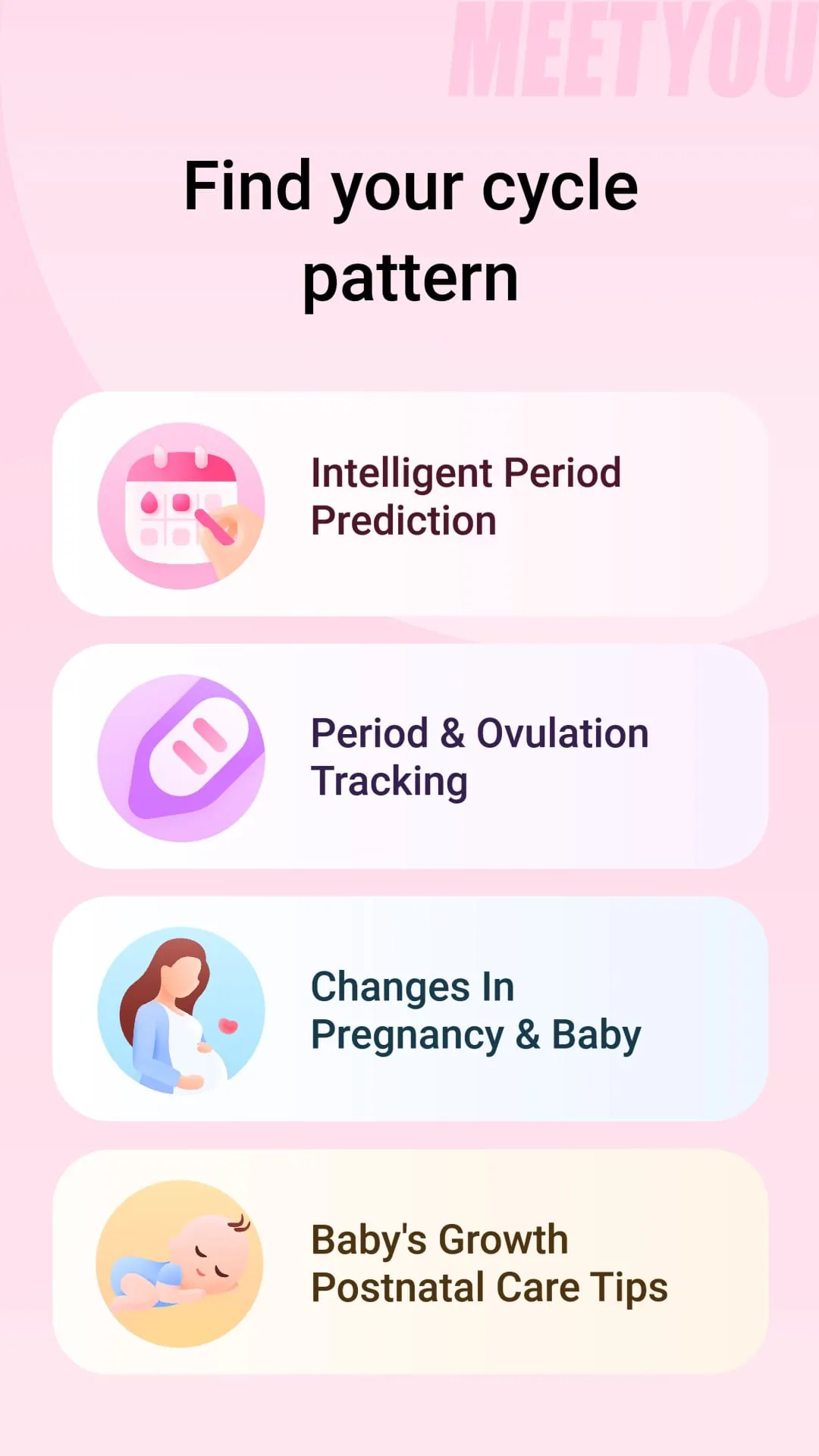 MEETYOU

Find your cycle pattern

Intelligent Period Prediction

Period & Ovulation Tracking

Changes In Pregnancy & Baby

Baby's Growth Postnatal Care Tips